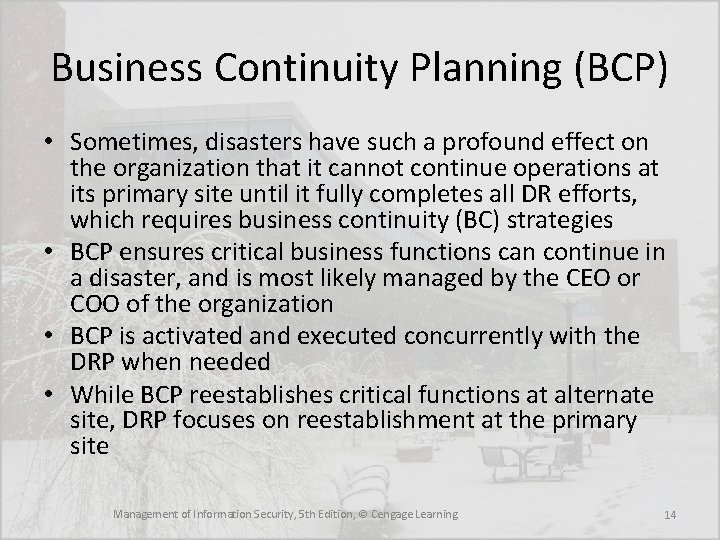 Business Continuity Planning (BCP)

• Sometimes, disasters have such a profound effect on the organization that it cannot continue operations at its primary site until it fully completes all DR efforts, which requires business continuity (BC) strategies
• BCP ensures critical business functions can continue in a disaster, and is most likely managed by the CEO or COO of the organization
• BCP is activated and executed concurrently with the DRP when needed
• While BCP reestablishes critical functions at alternate site, DRP focuses on reestablishment at the primary site

Management of Information Security, 5th Edition, © Cengage Learning

14